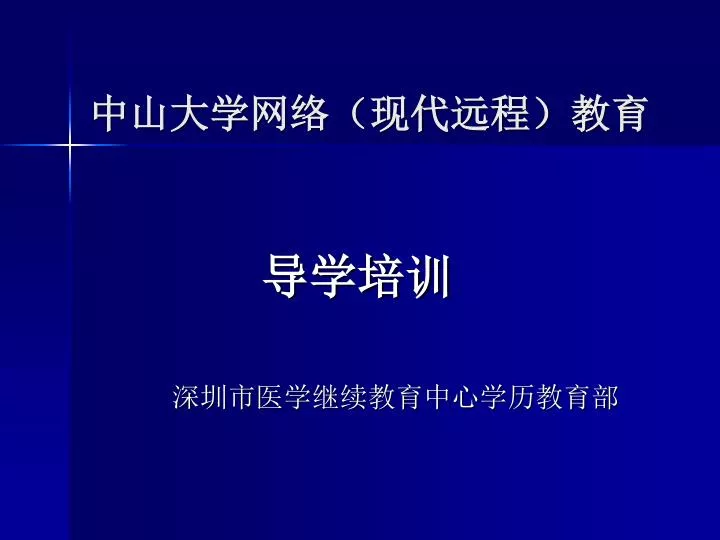 中山大学网络（现代远程）教育

导学培训

深圳市医学继续教育中心学历教育部